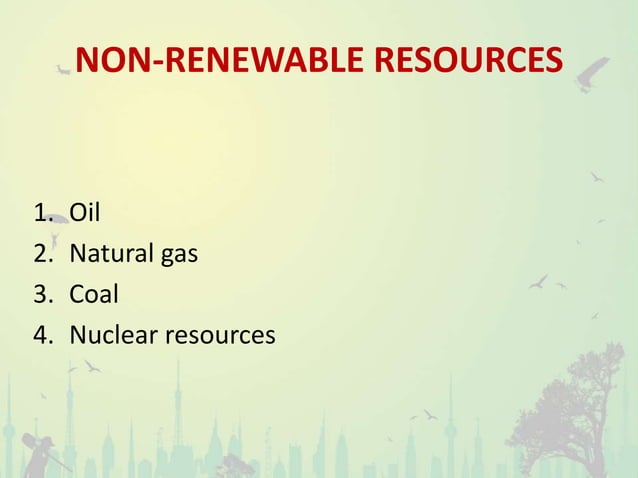 NON-RENEWABLE RESOURCES

1. Oil
2. Natural gas
3. Coal
4. Nuclear resources